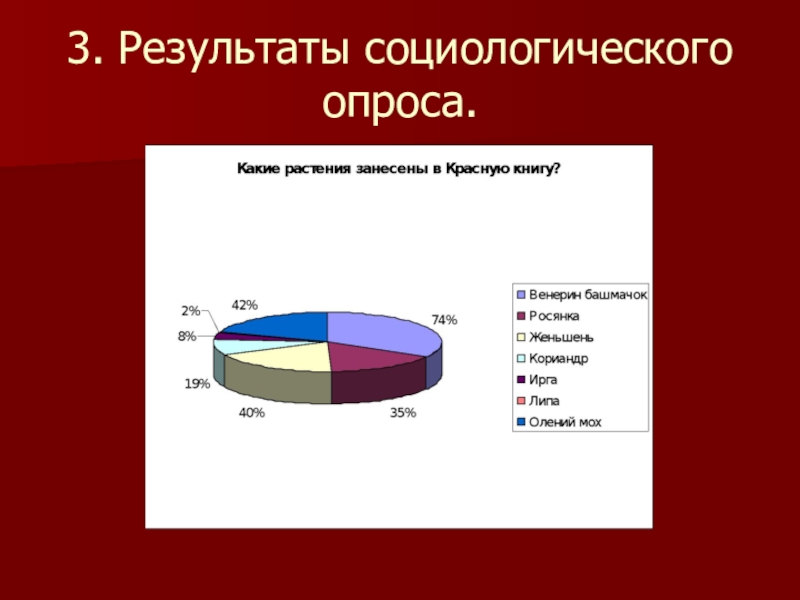 3. Результаты социологического опроса.

Какие растения занесены в Красную книгу?

2%
42%
74%
8%
19%
40%
35%

Венерин башмачок
Росянка
Женьшень
Кориандр
Ирга
Липа
Олений мох